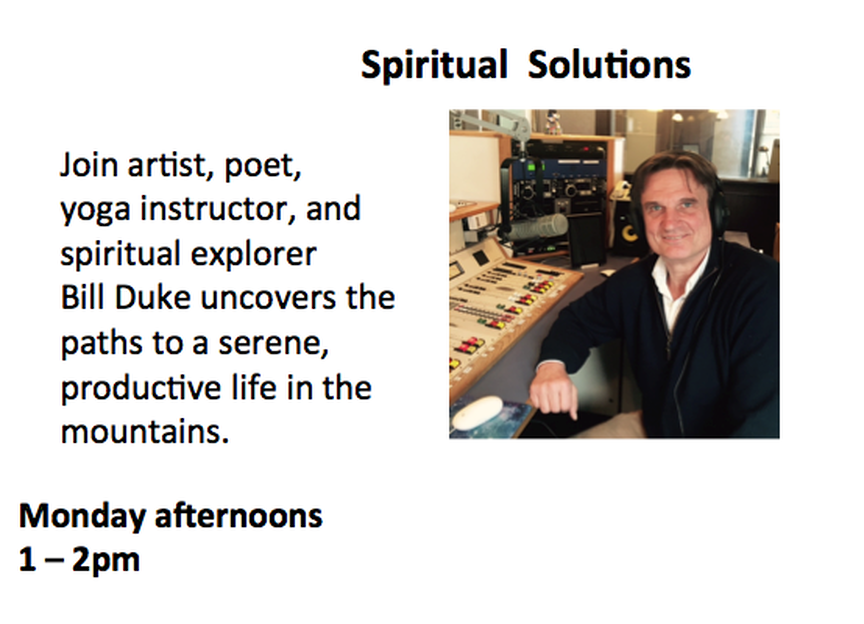 Spiritual Solutions

Join artist, poet, yoga instructor, and spiritual explorer Bill Duke uncovers the paths to a serene, productive life in the mountains.

Monday afternoons
1 – 2pm